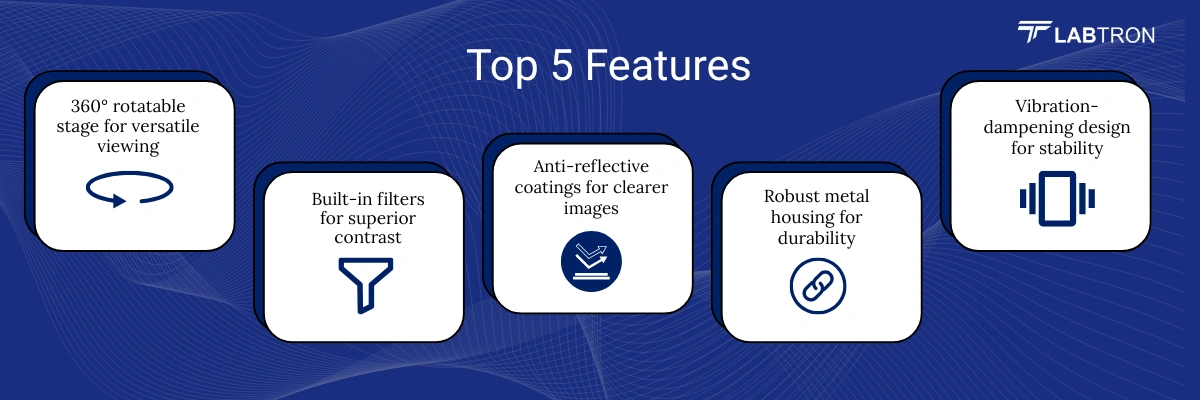 LABTRON

Top 5 Features

360° rotatable stage for versatile viewing

Built-in filters for superior contrast

Anti-reflective coatings for clearer images

Robust metal housing for durability

Vibration-dampening design for stability